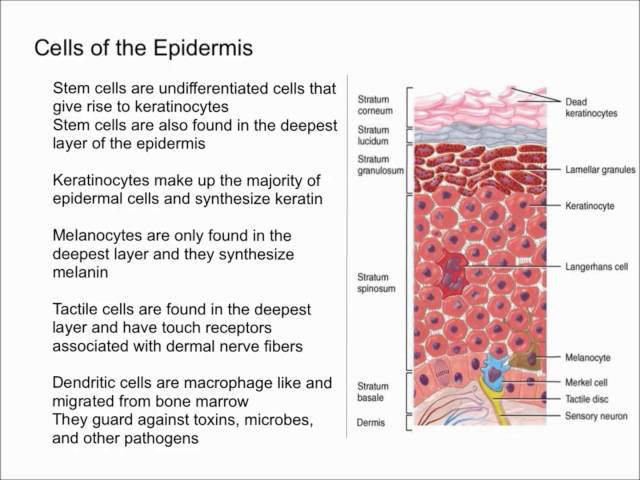 Cells of the Epidermis

Stem cells are undifferentiated cells that give rise to keratinocytes
Stem cells are also found in the deepest layer of the epidermis

Keratinocytes make up the majority of epidermal cells and synthesize keratin

Melanocytes are only found in the deepest layer and they synthesize melanin

Tactile cells are found in the deepest layer and have touch receptors associated with dermal nerve fibers

Dendritic cells are macrophage like and migrated from bone marrow
They guard against toxins, microbes, and other pathogens

Stratum corneum
Stratum lucidum
Stratum granulosum
Stratum spinosum
Stratum basale
Dermis

Dead keratinocytes
Lamellar granules
Keratinocyte
Langerhans cell
Melanocyte
Merkel cell
Tactile disc
Sensory neuron